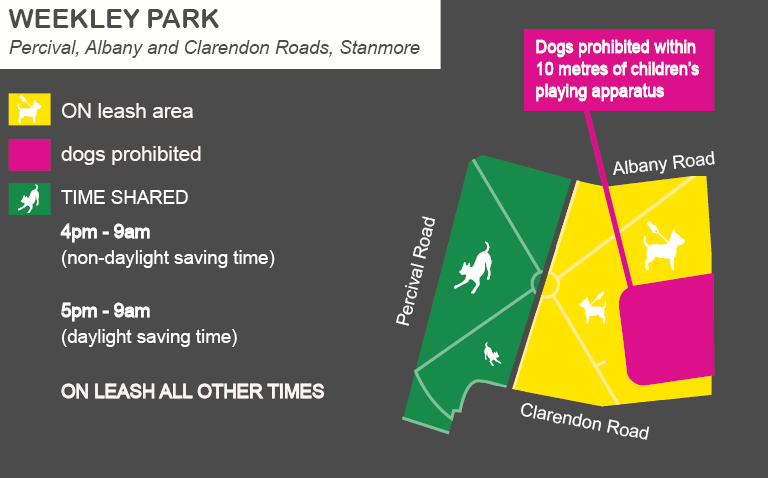 WEEKLEY PARK
Percival, Albany and Clarendon Roads, Stanmore

ON leash area

dogs prohibited

TIME SHARED

4pm - 9am
(non-daylight saving time)

5pm - 9am
(daylight saving time)

ON LEASH ALL OTHER TIMES

Dogs prohibited within 10 metres of children's playing apparatus

Albany Road

Percival Road

Clarendon Road